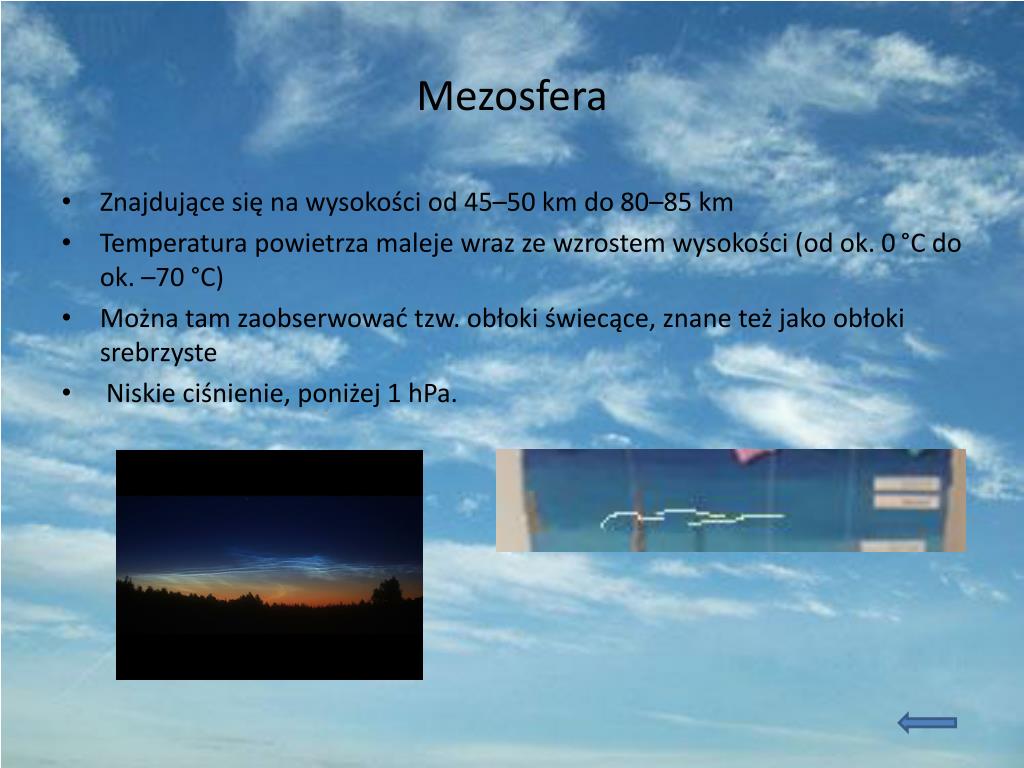 Mezosfera

• Znajdujące się na wysokości od 45–50 km do 80–85 km
• Temperatura powietrza maleje wraz ze wzrostem wysokości (od ok. 0 °C do ok. –70 °C)
• Można tam zaobserwować tzw. obłoki świecące, znane też jako obłoki srebrzyste
• Niskie ciśnienie, poniżej 1 hPa.